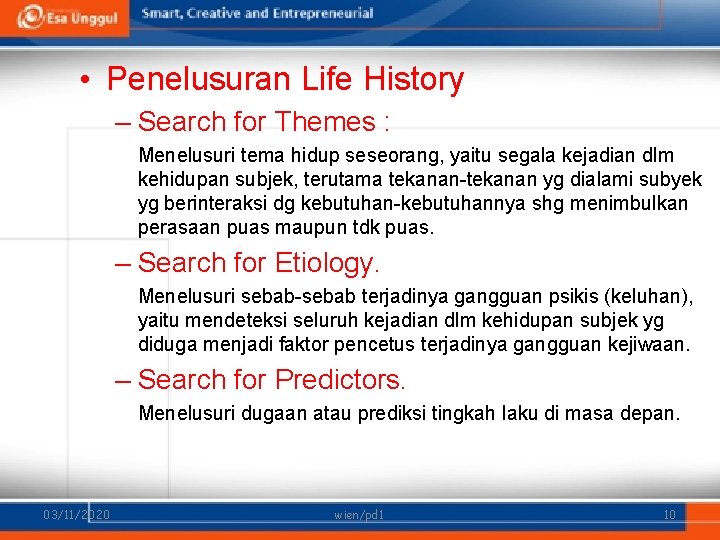 Esa Unggul

Smart, Creative and Entrepreneurial

• Penelusuran Life History

– Search for Themes :

Menelusuri tema hidup seseorang, yaitu segala kejadian dlm kehidupan subjek, terutama tekanan-tekanan yg dialami subyek yg berinteraksi dg kebutuhan-kebutuhannya shg menimbulkan perasaan puas maupun tdk puas.

– Search for Etiology.

Menelusuri sebab-sebab terjadinya gangguan psikis (keluhan), yaitu mendeteksi seluruh kejadian dlm kehidupan subjek yg diduga menjadi faktor pencetus terjadinya gangguan kejiwaan.

– Search for Predictors.

Menelusuri dugaan atau prediksi tingkah laku di masa depan.

03/11/2020

wien/pd1

10